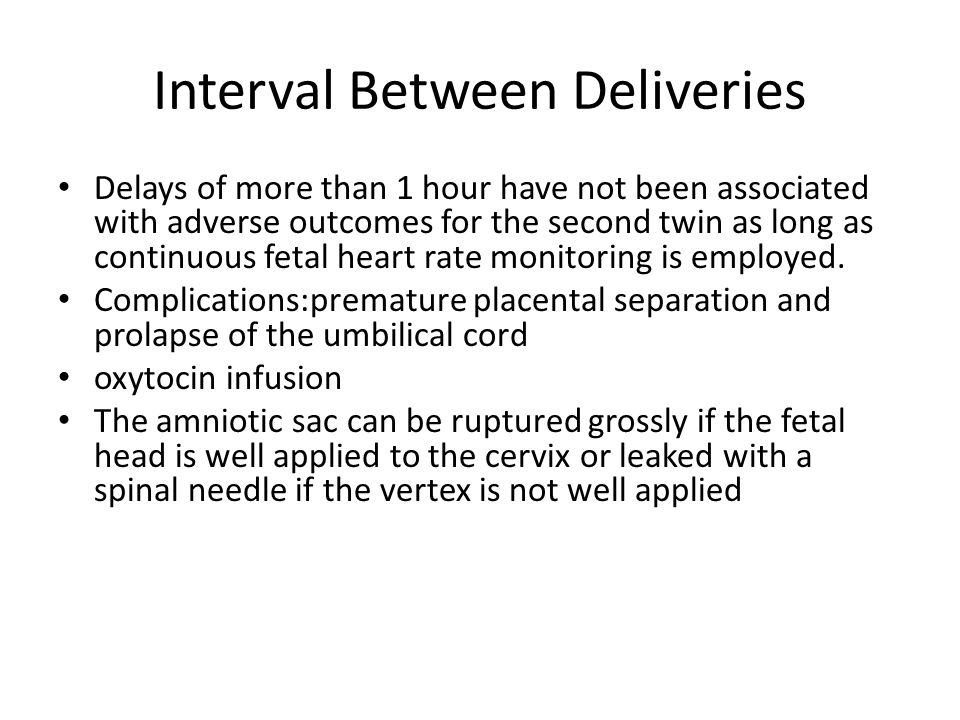 Interval Between Deliveries

• Delays of more than 1 hour have not been associated with adverse outcomes for the second twin as long as continuous fetal heart rate monitoring is employed.
• Complications:premature placental separation and prolapse of the umbilical cord
• oxytocin infusion
• The amniotic sac can be ruptured grossly if the fetal head is well applied to the cervix or leaked with a spinal needle if the vertex is not well applied